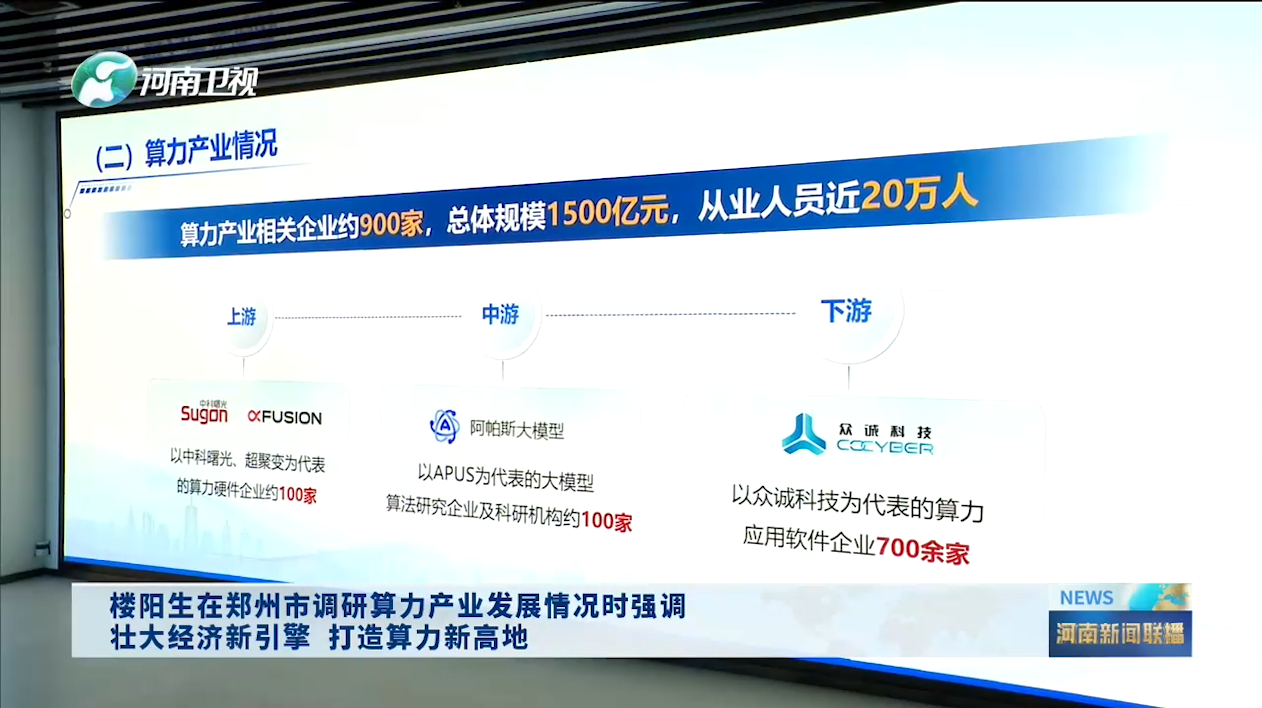 河南卫视

(二) 算力产业情况

算力产业相关企业约900家，总体规模1500亿元，从业人员近20万人

上游

中游

下游

中科曙光
Sugon

xFUSION

以中科曙光、超聚变为代表的算力硬件企业约100家

阿帕斯大模型

以APUS为代表的大模型算法研究企业及科研机构约100家

众诚科技
CCCYBER

以众诚科技为代表的算力应用软件企业700余家

楼阳生在郑州市调研算力产业发展情况时强调
壮大经济新引擎 打造算力新高地

NEWS
河南新闻联播